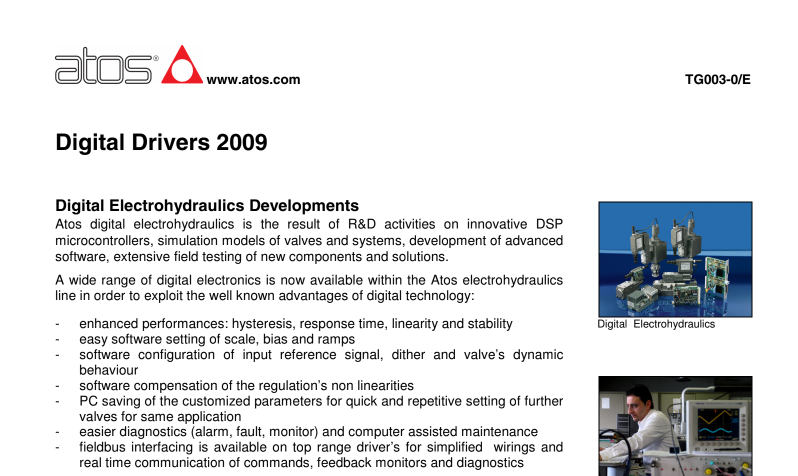 atos® www.atos.com

TG003-0/E

Digital Drivers 2009

Digital Electrohydraulics Developments
Atos digital electrohydraulics is the result of R&D activities on innovative DSP microcontrollers, simulation models of valves and systems, development of advanced software, extensive field testing of new components and solutions.

A wide range of digital electronics is now available within the Atos electrohydraulics line in order to exploit the well known advantages of digital technology:

- enhanced performances: hysteresis, response time, linearity and stability
- easy software setting of scale, bias and ramps
- software configuration of input reference signal, dither and valve's dynamic behaviour
- software compensation of the regulation's non linearities
- PC saving of the customized parameters for quick and repetitive setting of further valves for same application
- easier diagnostics (alarm, fault, monitor) and computer assisted maintenance
- fieldbus interfacing is available on top range driver's for simplified wirings and real time communication of commands, feedback monitors and diagnostics

Digital Electrohydraulics